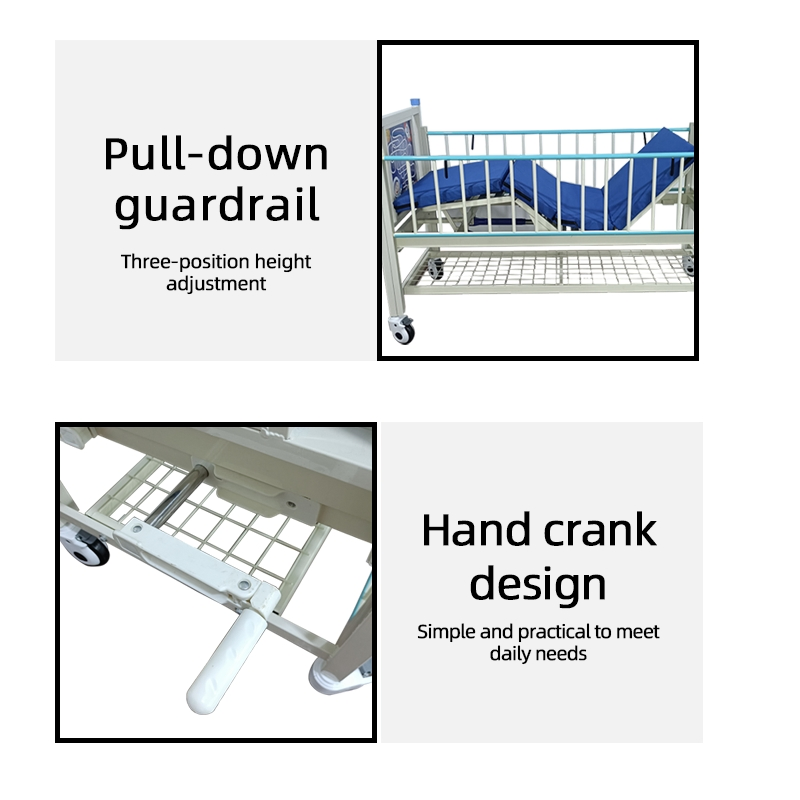 Pull-down guardrail

Three-position height adjustment

Hand crank design

Simple and practical to meet daily needs